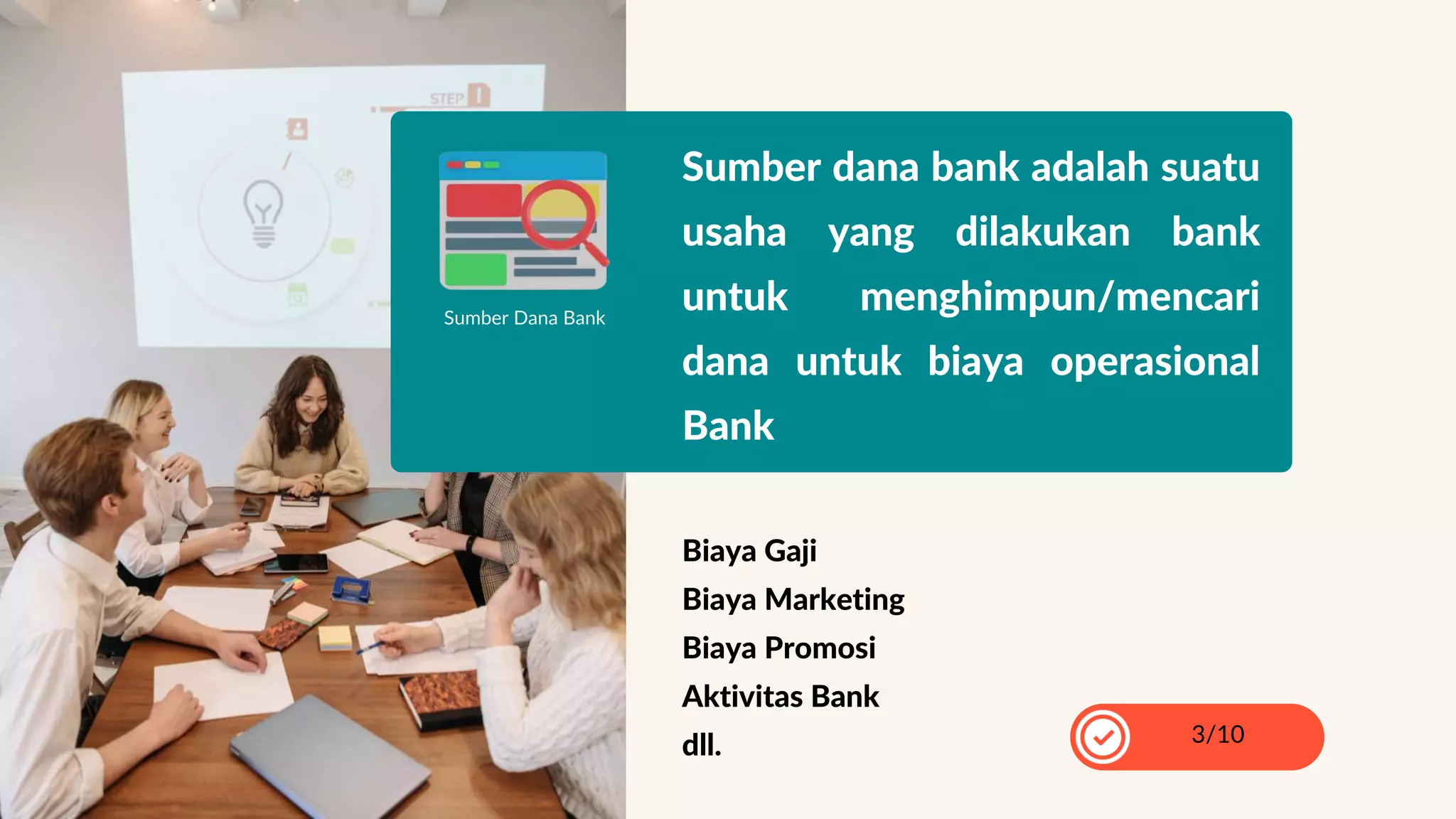 STEP 1

Sumber Dana Bank

Sumber dana bank adalah suatu usaha yang dilakukan bank untuk menghimpun/mencari dana untuk biaya operasional Bank

Biaya Gaji
Biaya Marketing
Biaya Promosi
Aktivitas Bank
dll.

3/10